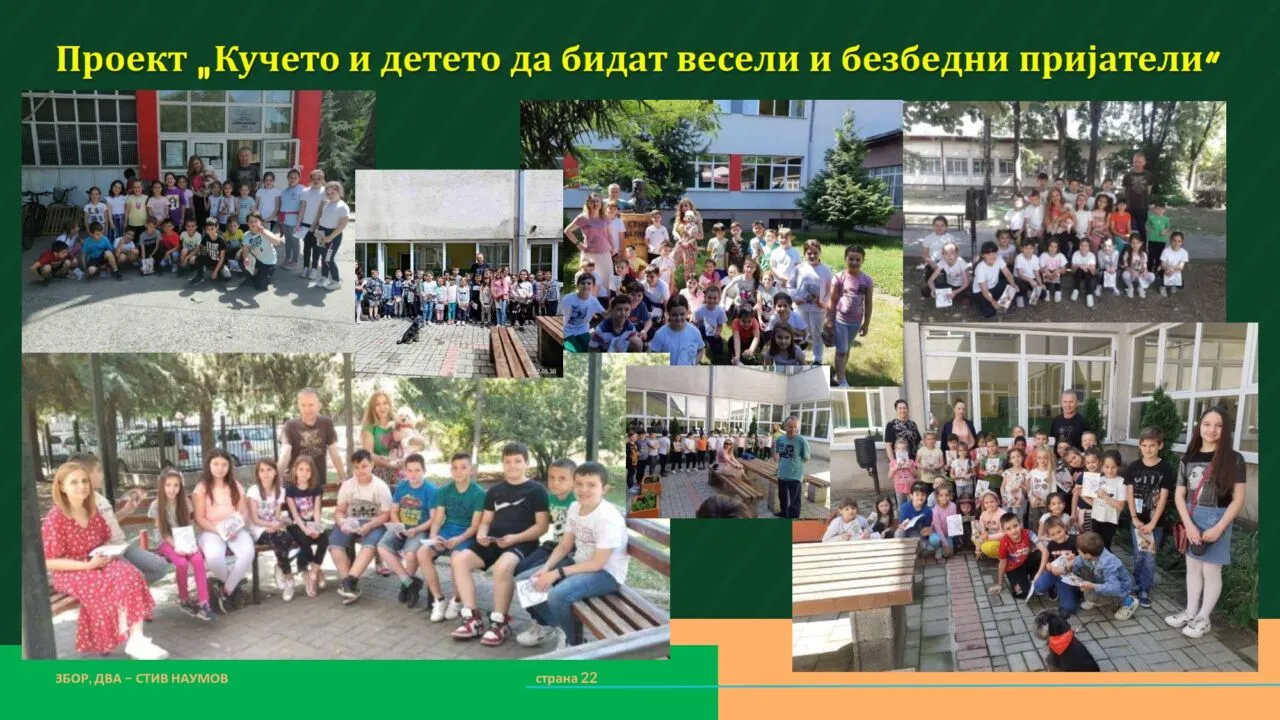 Проект „Кучето и детето да бидат весели и безбедни пријатели“

ЗБОР, ДВА – СТИВ НАУМОВ

страна 22